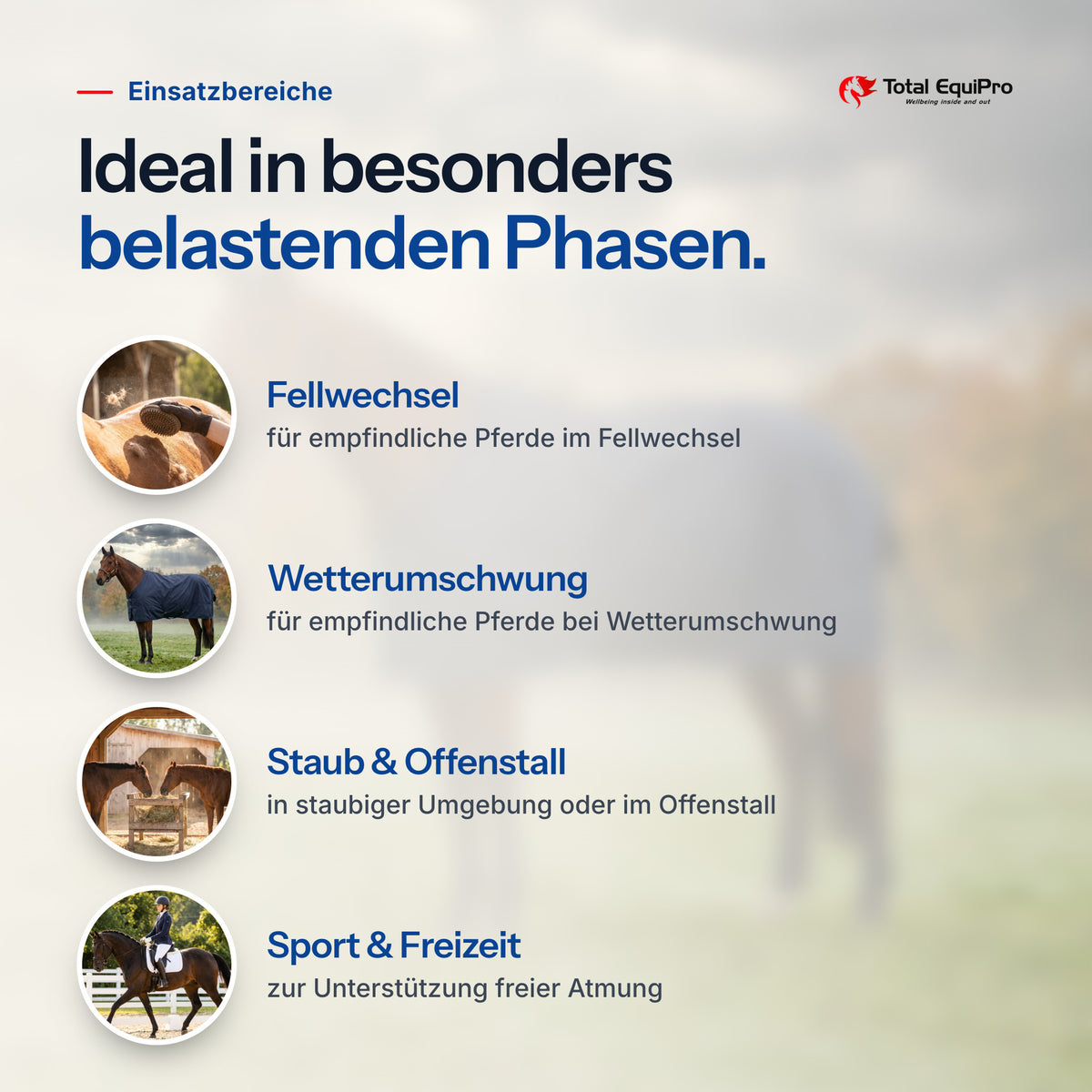 Einsatzbereiche

Total EquiPro
Wellbeing inside and out

Ideal in besonders belastenden Phasen.

Fellwechsel
für empfindliche Pferde im Fellwechsel

Wetterumschwung
für empfindliche Pferde bei Wetterumschwung

Staub & Offenstall
in staubiger Umgebung oder im Offenstall

Sport & Freizeit
zur Unterstützung freier Atmung